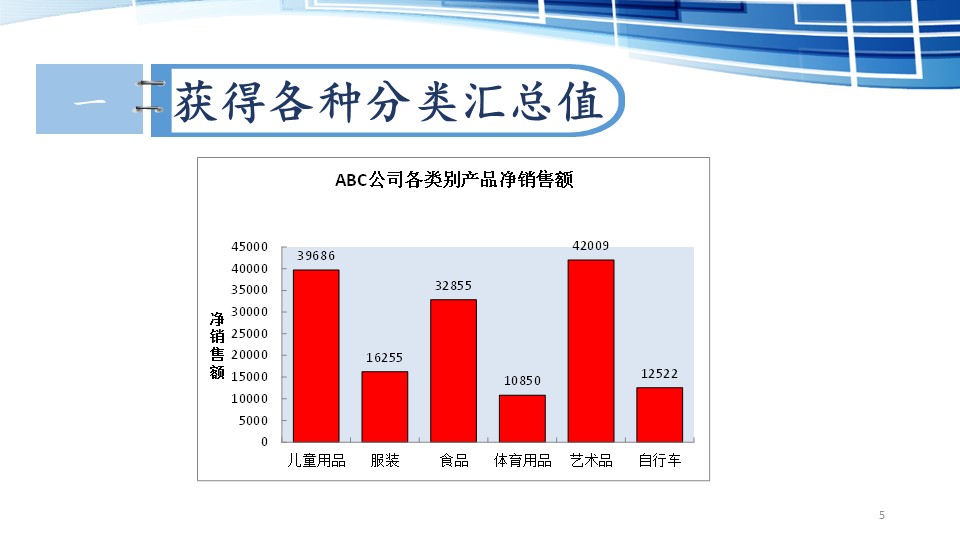 一 获得各种分类汇总值

ABC公司各类别产品净销售额

净销售额

45000
40000
35000
30000
25000
20000
15000
10000
5000
0

39686
16255
32855
10850
42009
12522

儿童用品 服装 食品 体育用品 艺术品 自行车

5